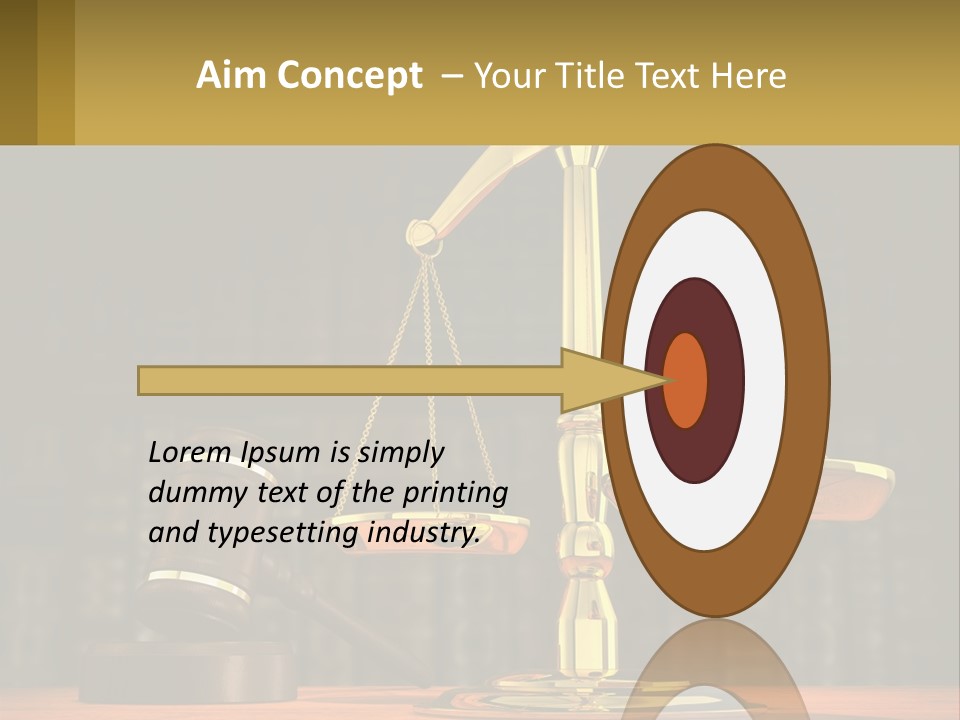 Aim Concept – Your Title Text Here

Lorem Ipsum is simply dummy text of the printing and typesetting industry.